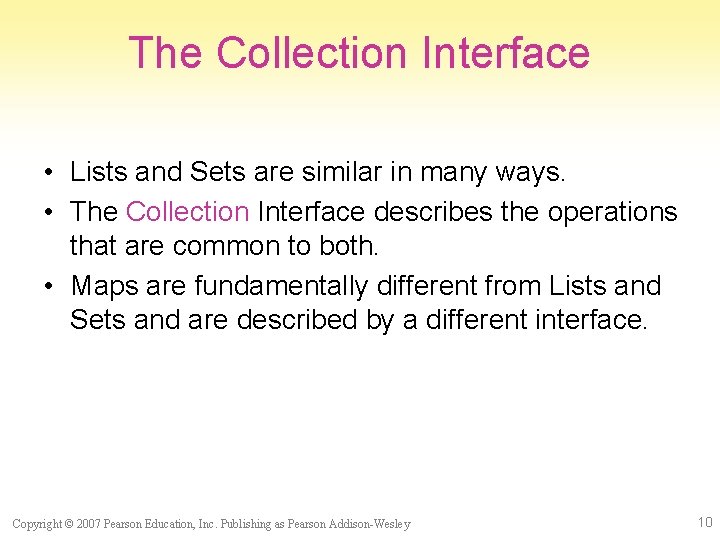 The Collection Interface

• Lists and Sets are similar in many ways.

• The Collection Interface describes the operations that are common to both.

• Maps are fundamentally different from Lists and Sets and are described by a different interface.

Copyright © 2007 Pearson Education, Inc. Publishing as Pearson Addison-Wesley

10